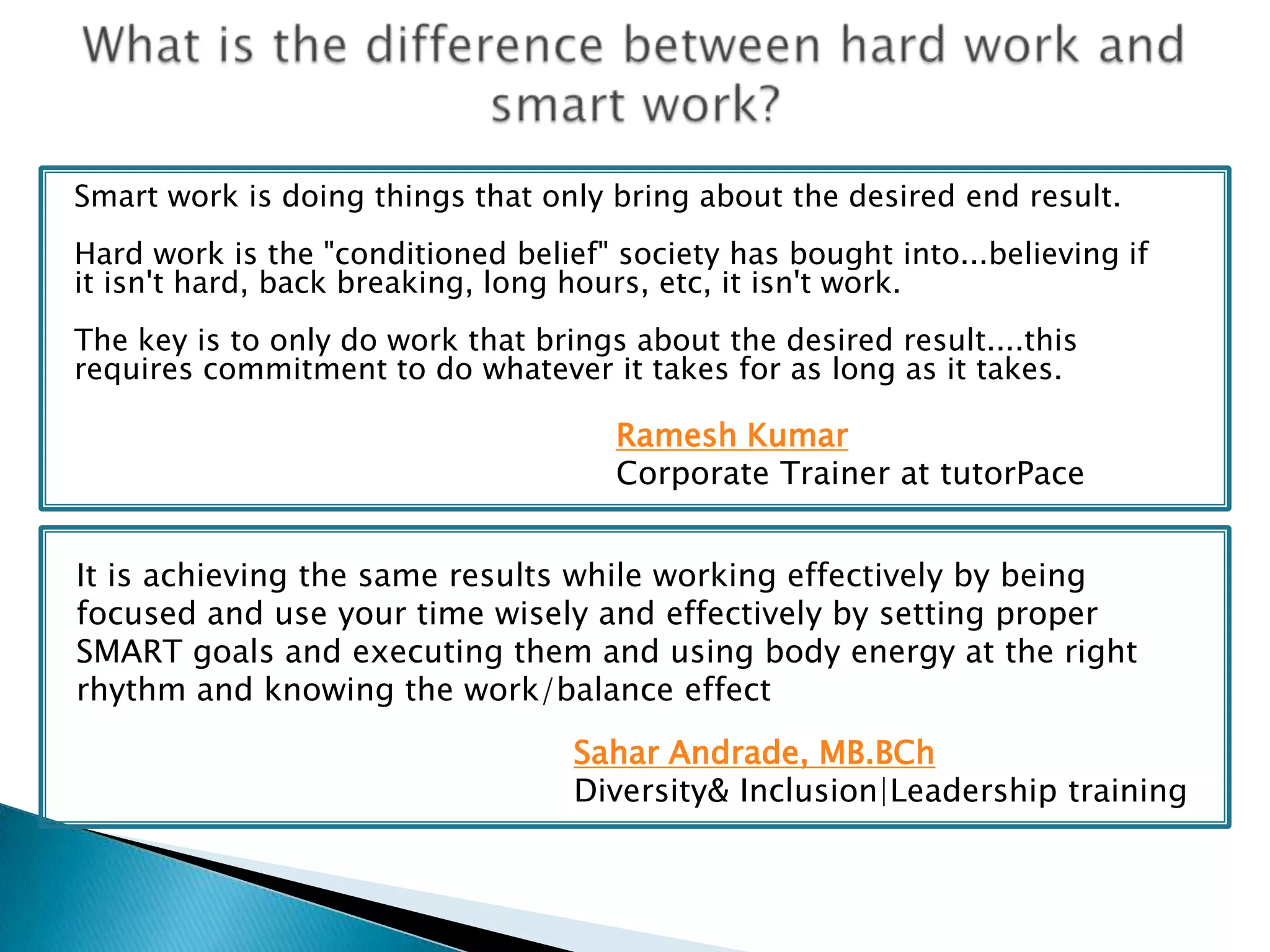 What is the difference between hard work and smart work?

Smart work is doing things that only bring about the desired end result.

Hard work is the "conditioned belief" society has bought into...believing if it isn't hard, back breaking, long hours, etc, it isn't work.

The key is to only do work that brings about the desired result....this requires commitment to do whatever it takes for as long as it takes.

Ramesh Kumar
Corporate Trainer at tutorPace

It is achieving the same results while working effectively by being focused and use your time wisely and effectively by setting proper SMART goals and executing them and using body energy at the right rhythm and knowing the work/balance effect

Sahar Andrade, MB.BCh
Diversity& Inclusion|Leadership training